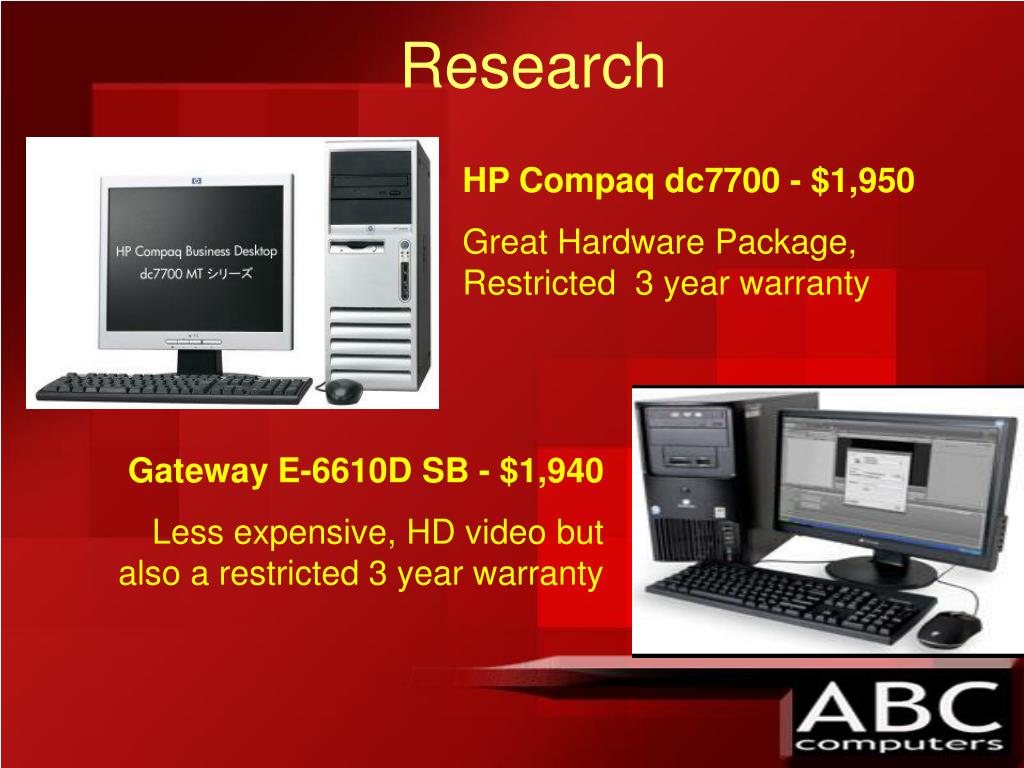 Research

HP Compaq Business Desktop dc7700 MT シリーズ

HP Compaq dc7700 - $1,950

Great Hardware Package, Restricted 3 year warranty

Gateway E-6610D SB - $1,940

Less expensive, HD video but also a restricted 3 year warranty

ABC computers